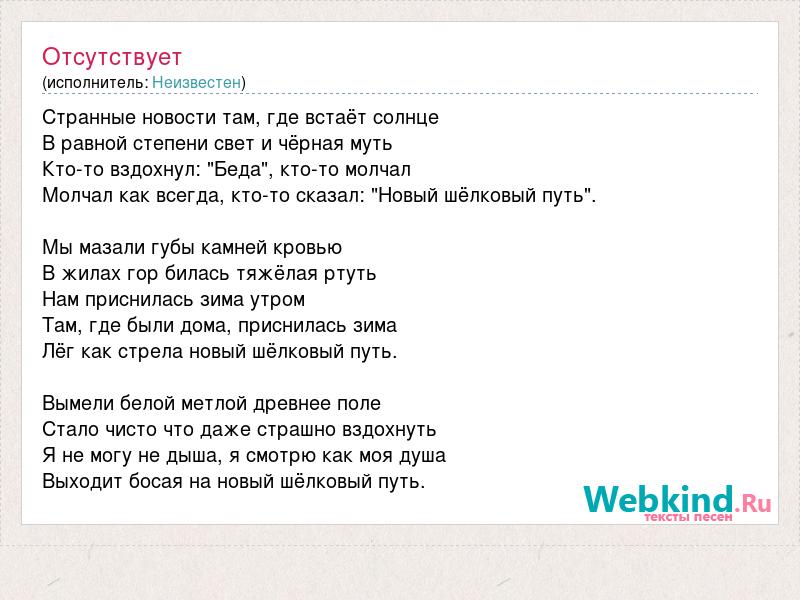 Отсутствует
(исполнитель: Неизвестен)

Странные новости там, где встаёт солнце
В равной степени свет и чёрная муть
Кто-то вздохнул: "Беда", кто-то молчал
Молчал как всегда, кто-то сказал: "Новый шёлковый путь".

Мы мазали губы камней кровью
В жилах гор билась тяжёлая ртуть
Нам приснилась зима утром
Там, где были дома, приснилась зима
Лёг как стрела новый шёлковый путь.

Вымели белой метлой древнее поле
Стало чисто что даже страшно вздохнуть
Я не могу не дыша, я смотрю как моя душа
Выходит босая на новый шёлковый путь.

Webkind.Ru
тексты песен